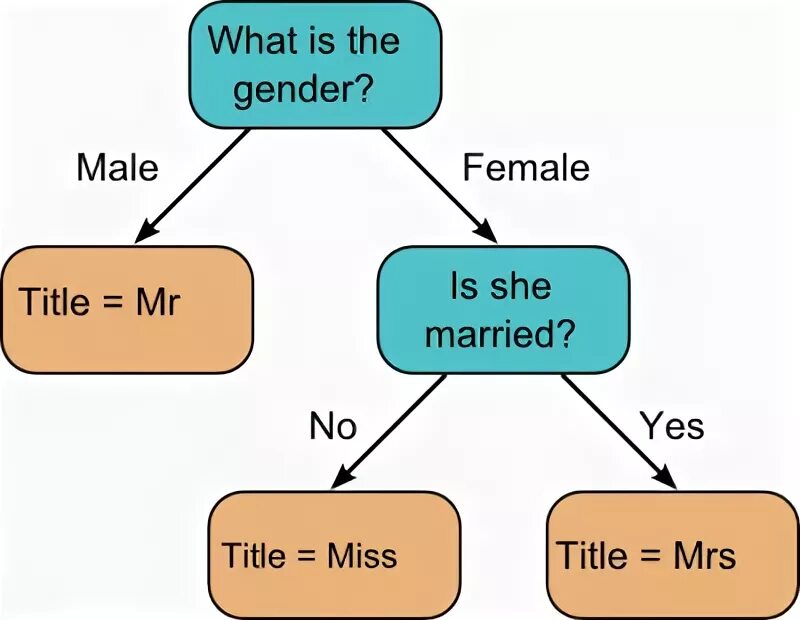 What is the gender?

Male

Female

Title = Mr

Is she married?

No

Yes

Title = Miss

Title = Mrs